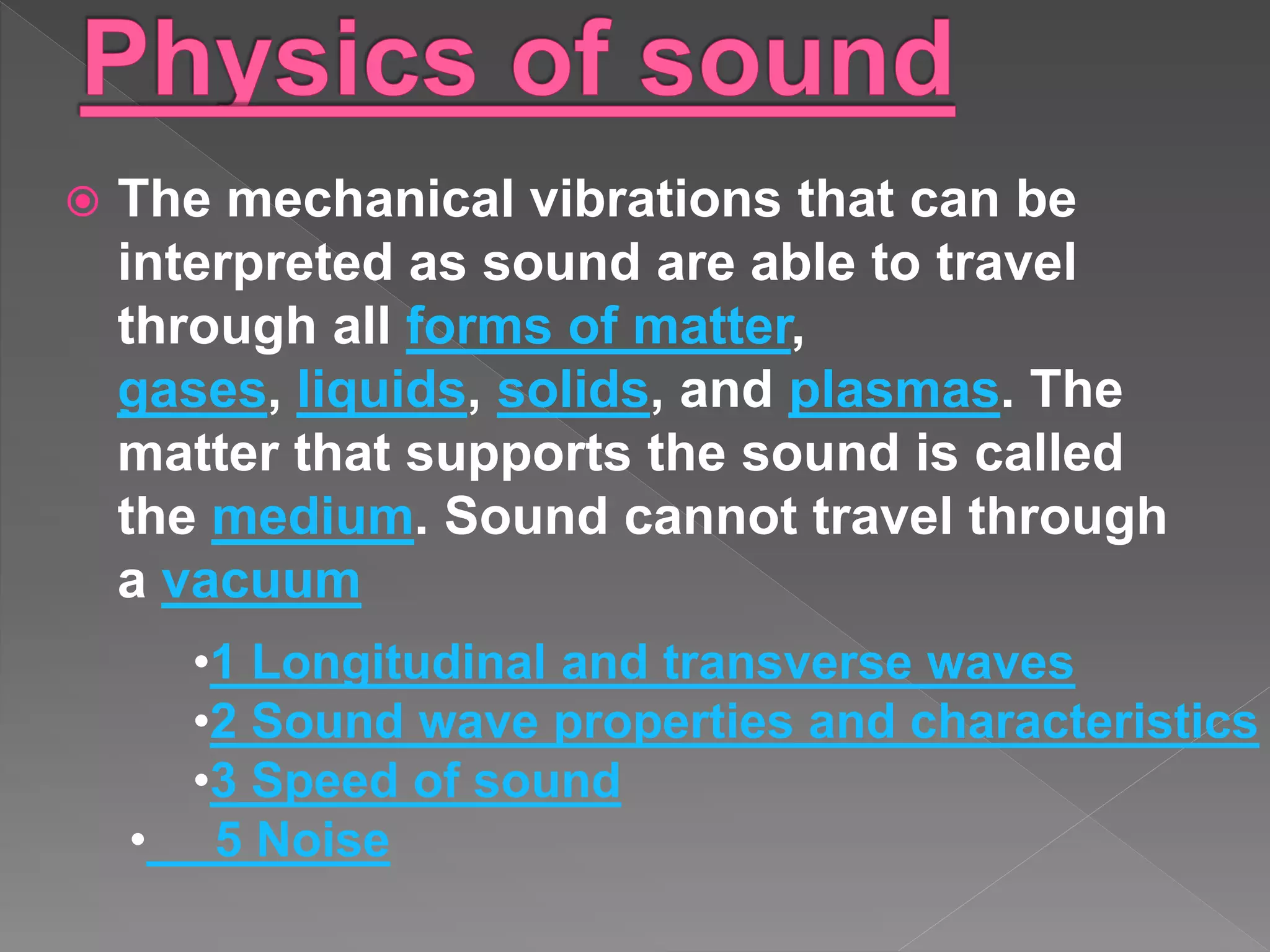 Physics of sound

The mechanical vibrations that can be interpreted as sound are able to travel through all forms of matter, gases, liquids, solids, and plasmas. The matter that supports the sound is called the medium. Sound cannot travel through a vacuum

•1 Longitudinal and transverse waves
•2 Sound wave properties and characteristics
•3 Speed of sound
• 5 Noise